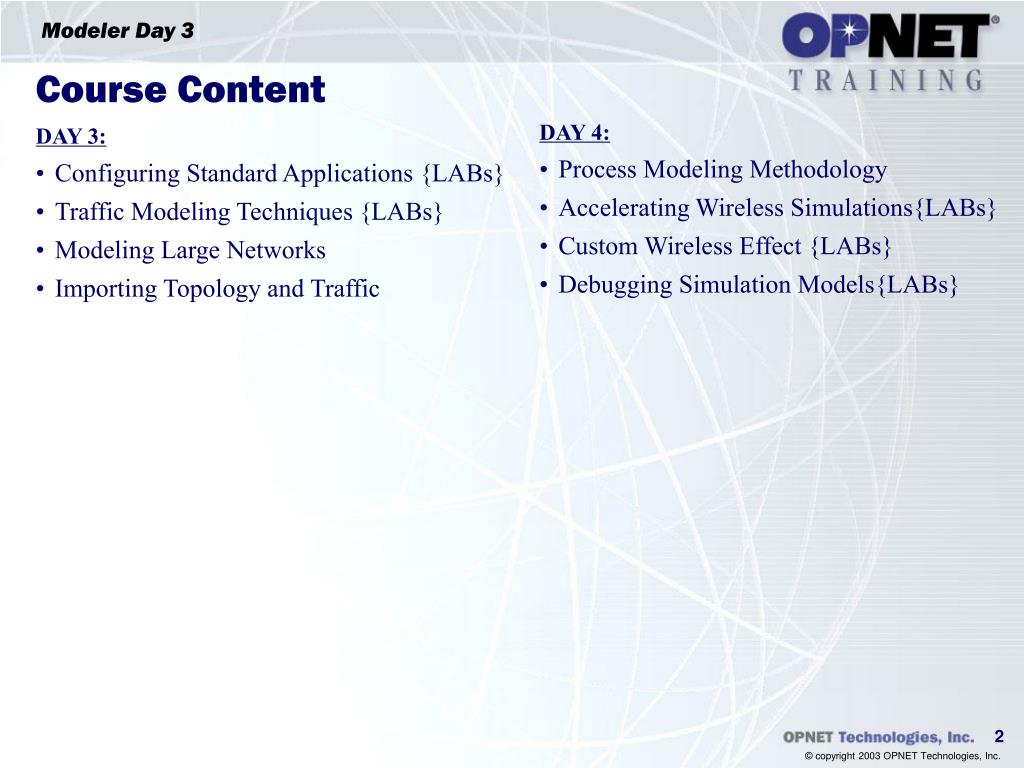 Modeler Day 3

OPNET® TRAINING

Course Content

DAY 3:
• Configuring Standard Applications {LABs}
• Traffic Modeling Techniques {LABs}
• Modeling Large Networks
• Importing Topology and Traffic

DAY 4:
• Process Modeling Methodology
• Accelerating Wireless Simulations{LABs}
• Custom Wireless Effect {LABs}
• Debugging Simulation Models{LABs}

OPNET Technologies, Inc. 2
© copyright 2003 OPNET Technologies, Inc.